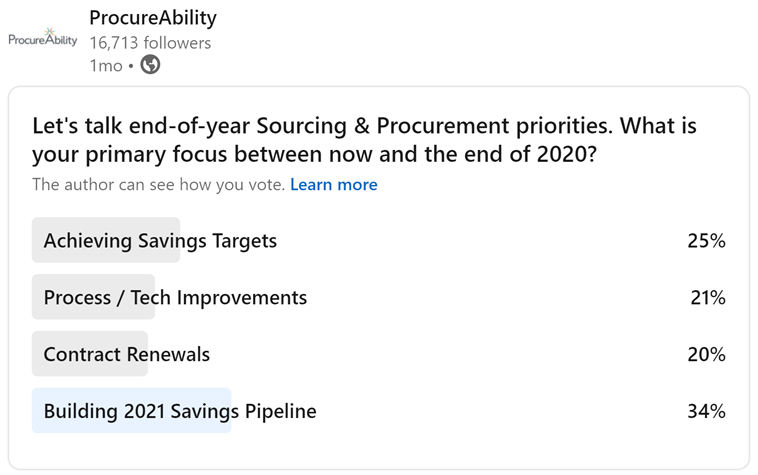 ProcureAbility

ProcureAbility
16,713 followers
1mo •

Let's talk end-of-year Sourcing & Procurement priorities. What is your primary focus between now and the end of 2020?

The author can see how you vote. Learn more

Achieving Savings Targets 25%

Process / Tech Improvements 21%

Contract Renewals 20%

Building 2021 Savings Pipeline 34%